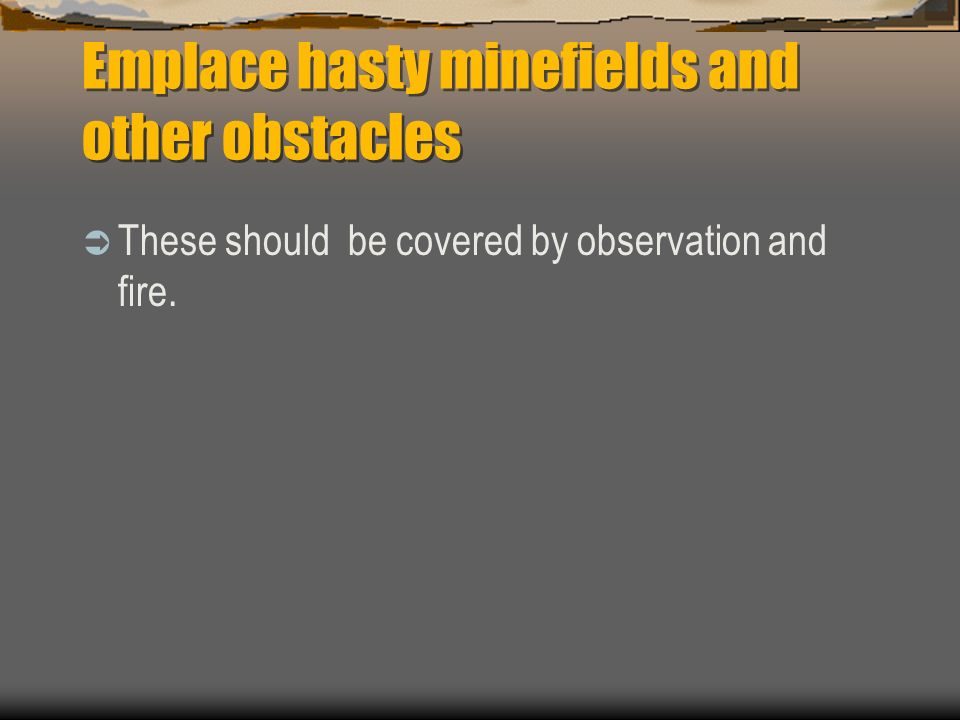 Emplace hasty minefields and other obstacles

These should  be covered by observation and fire.